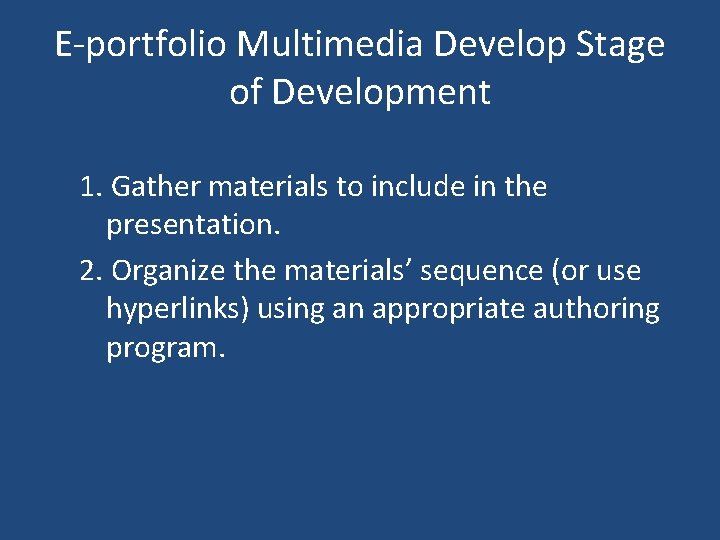 E-portfolio Multimedia Develop Stage of Development

1. Gather materials to include in the presentation.

2. Organize the materials’ sequence (or use hyperlinks) using an appropriate authoring program.